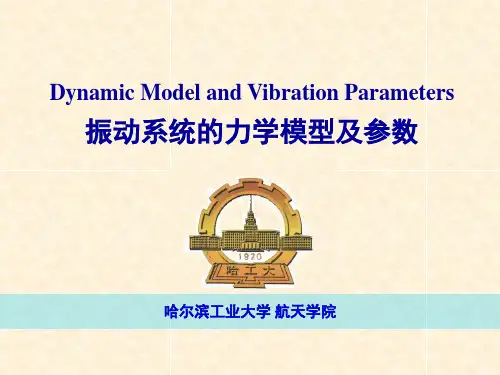 Dynamic Model and Vibration Parameters
振动系统的力学模型及参数

1920
哈工大

哈尔滨工业大学 航天学院